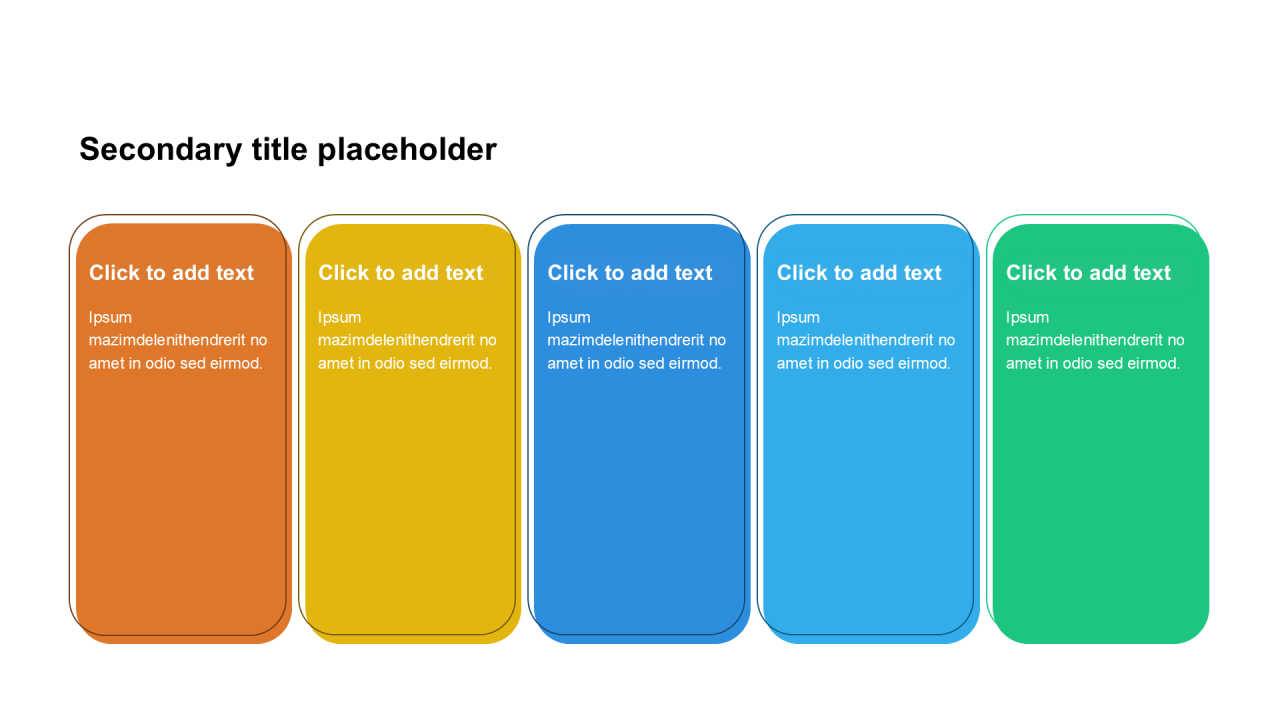 Secondary title placeholder

Click to add text

Ipsum mazimdelenithendrerit no amet in odio sed eirmod.

Click to add text

Ipsum mazimdelenithendrerit no amet in odio sed eirmod.

Click to add text

Ipsum mazimdelenithendrerit no amet in odio sed eirmod.

Click to add text

Ipsum mazimdelenithendrerit no amet in odio sed eirmod.

Click to add text

Ipsum mazimdelenithendrerit no amet in odio sed eirmod.